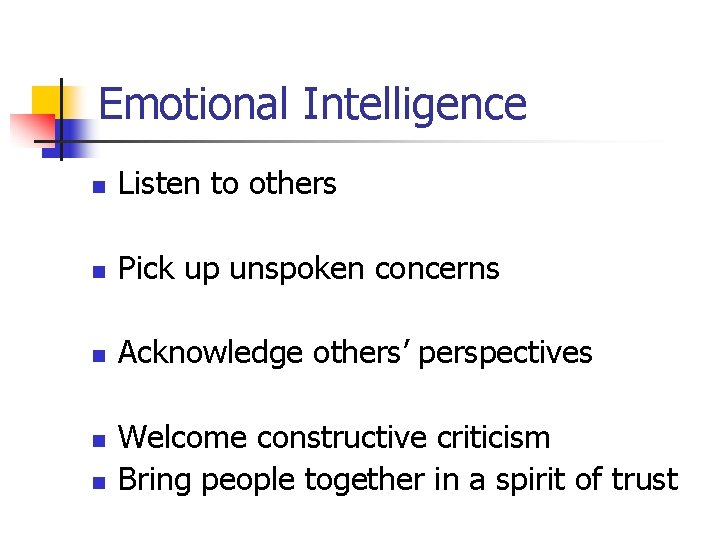 Emotional Intelligence

- Listen to others

- Pick up unspoken concerns

- Acknowledge others’ perspectives

- Welcome constructive criticism
- Bring people together in a spirit of trust